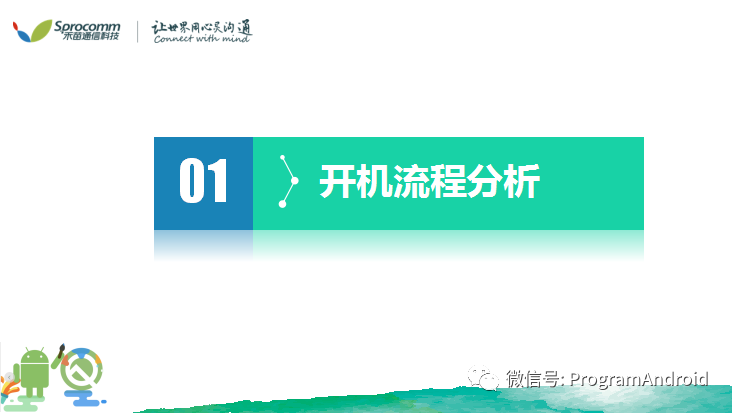 Sprocomm
禾苗通信科技
让世界用心灵沟通
Connect with mind

01
开机流程分析

微信号: ProgramAndroid